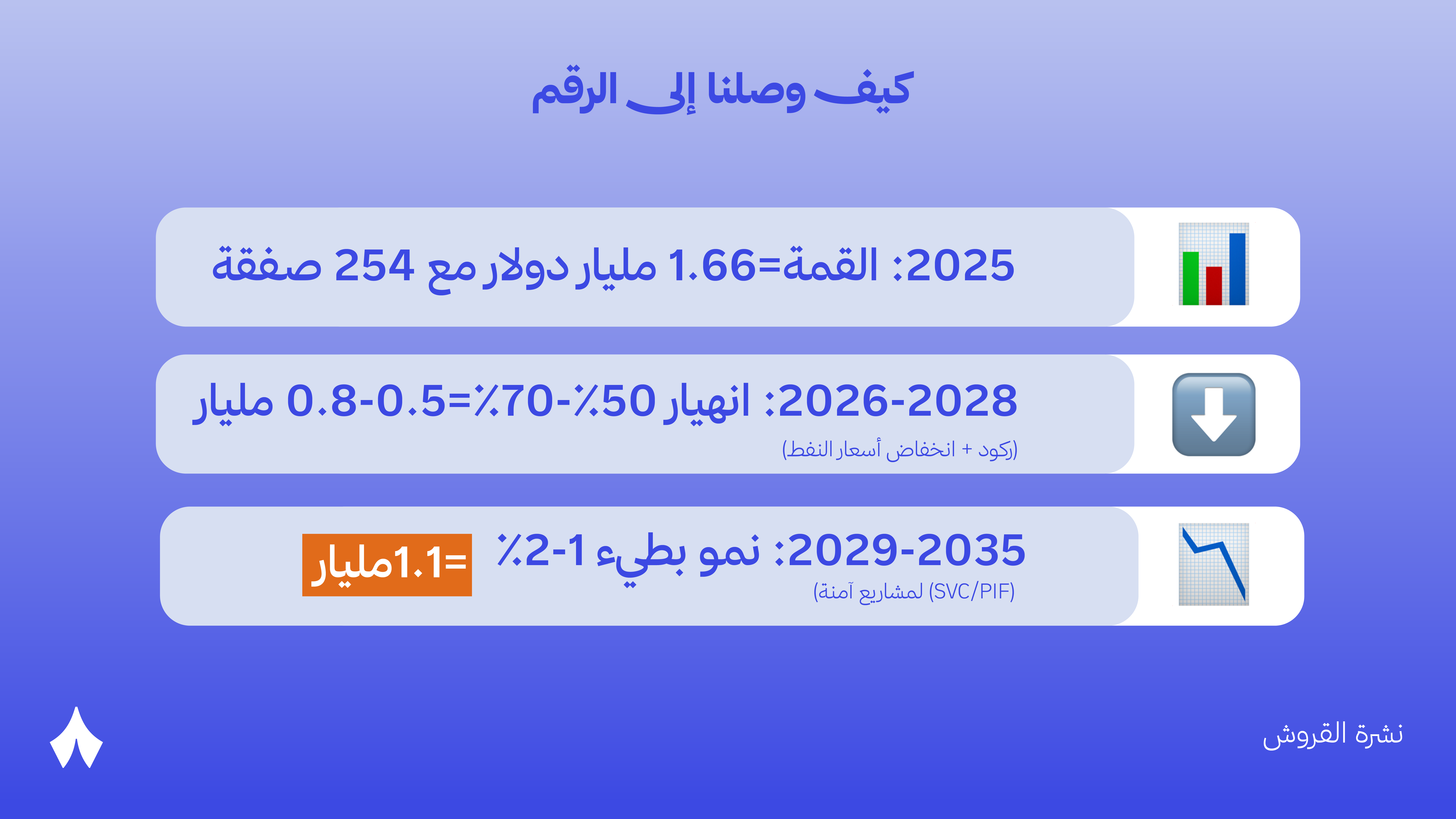 كيف وصلنا إلى الرقم

2025: القمة=1.66 مليار دولار مع 254 صفقة

2026-2028: انهيار 50٪-70٪=0.5-0.8 مليار
(ركود + انخفاض أسعار النفط)

2029-2035: نمو بطيء 1-2٪ =1.1مليار
(SVC/PIF) لمشاريع آمنة

نشرة القروش